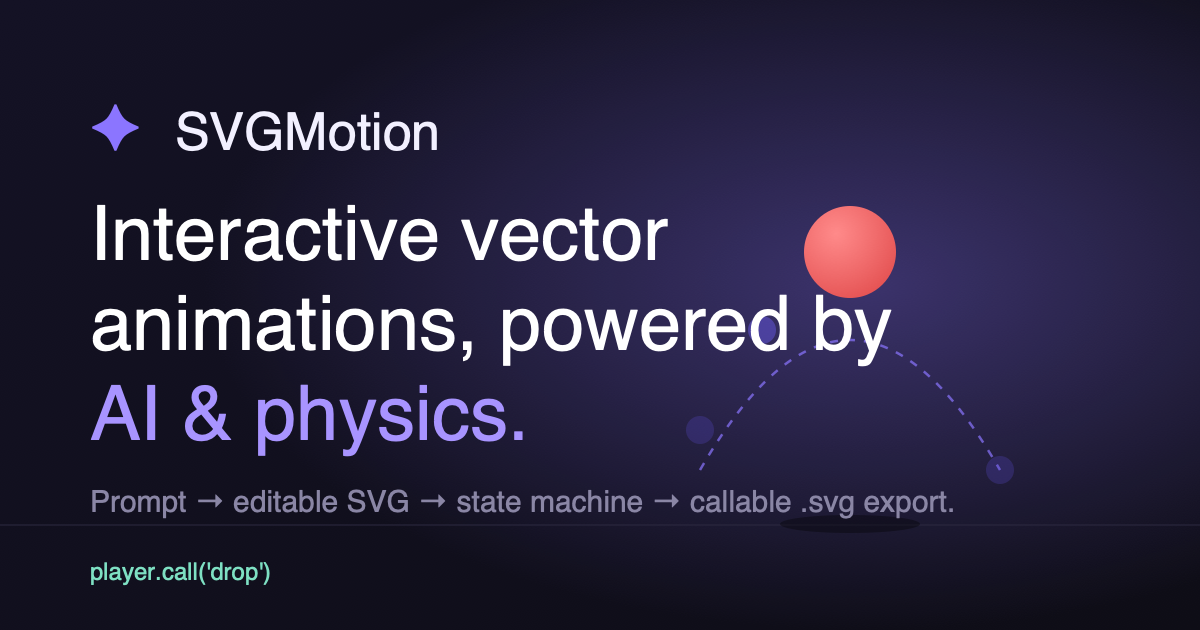 SVGMotion

Interactive vector animations, powered by AI & physics.

Prompt → editable SVG → state machine → callable .svg export.

player.call('drop')